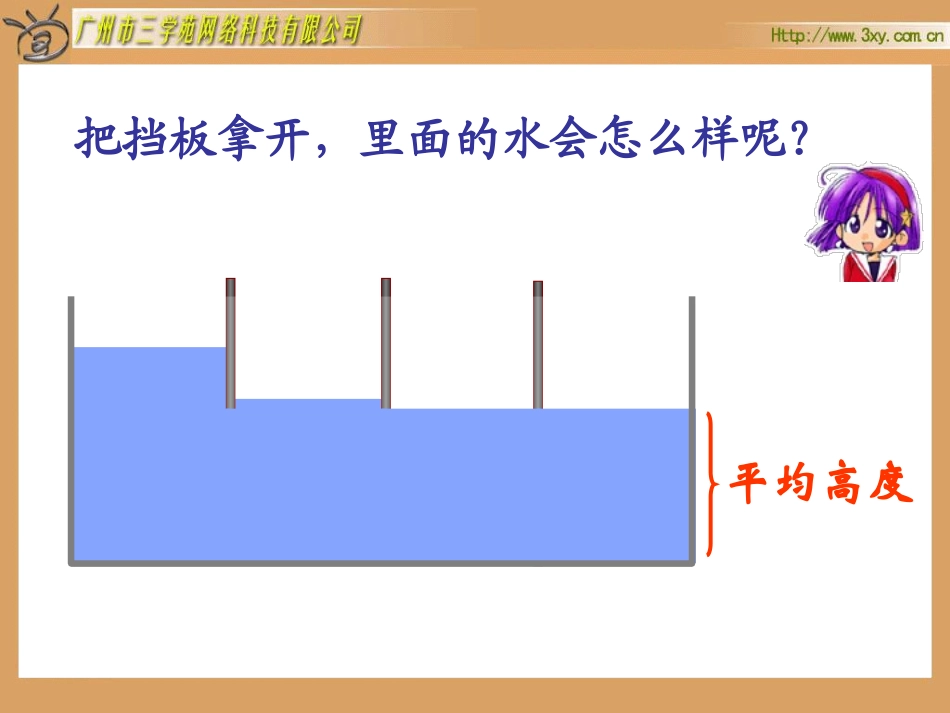 广州市三学苑网络科技有限公司

Http://www.3xy.com.cn

把挡板拿开，里面的水会怎么样呢？

平均高度